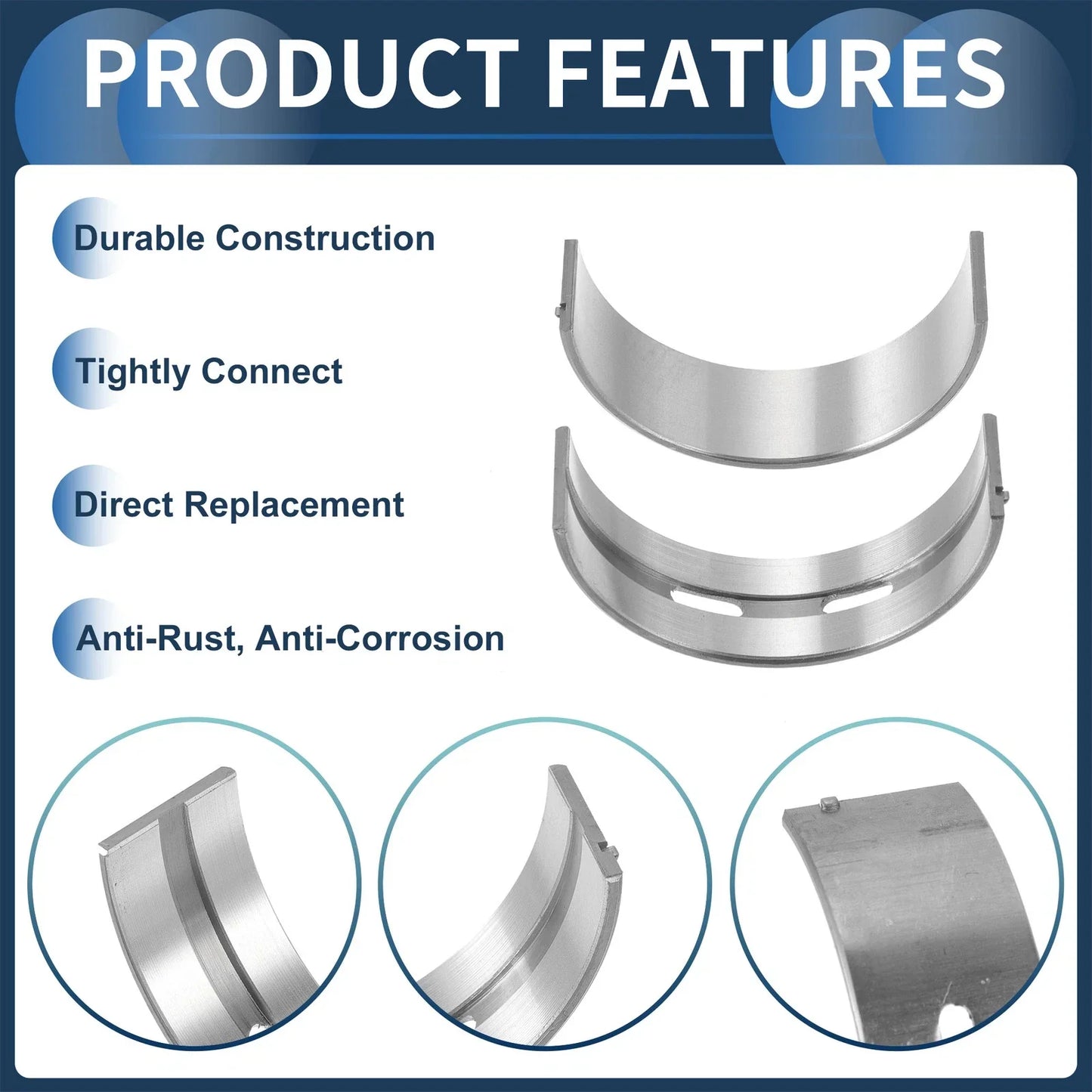 PRODUCT FEATURES

Durable Construction

Tightly Connect

Direct Replacement

Anti-Rust, Anti-Corrosion